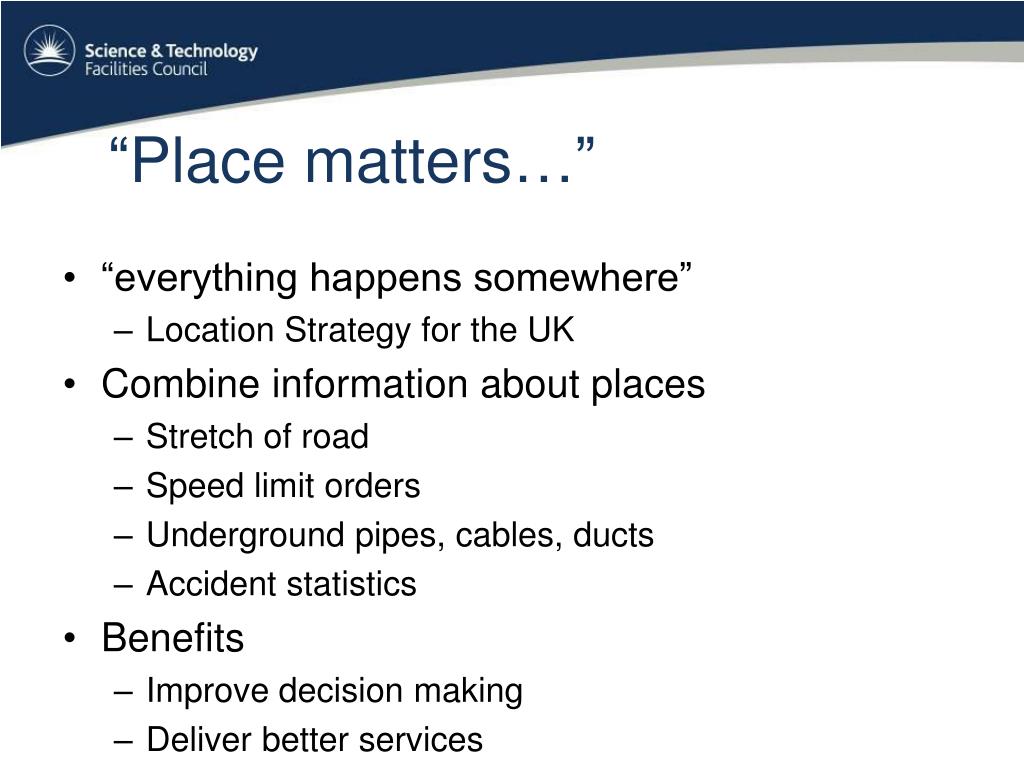 Science & Technology
Facilities Council

“Place matters…”

• “everything happens somewhere”
– Location Strategy for the UK
• Combine information about places
– Stretch of road
– Speed limit orders
– Underground pipes, cables, ducts
– Accident statistics
• Benefits
– Improve decision making
– Deliver better services